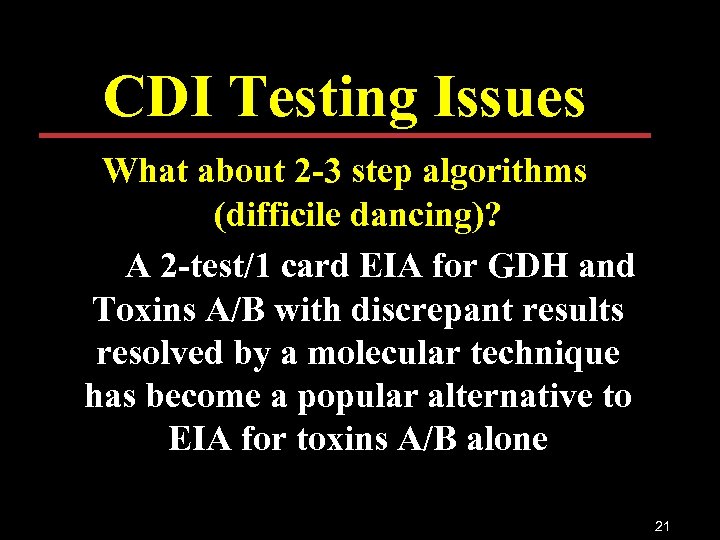 CDI Testing Issues

What about 2-3 step algorithms (difficile dancing)?

A 2-test/1 card EIA for GDH and Toxins A/B with discrepant results resolved by a molecular technique has become a popular alternative to EIA for toxins A/B alone

21